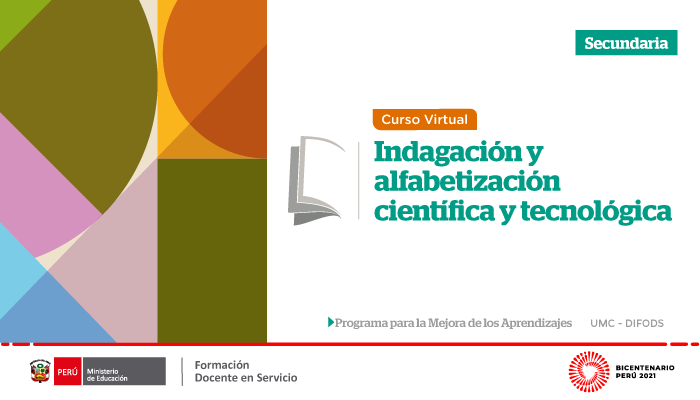 Secundaria

Curso Virtual

Indagación y alfabetización científica y tecnológica

Programa para la Mejora de los Aprendizajes UMC - DIFODS

PERÚ Ministerio de Educación

Formación Docente en Servicio

BICENTENARIO PERÚ 2021